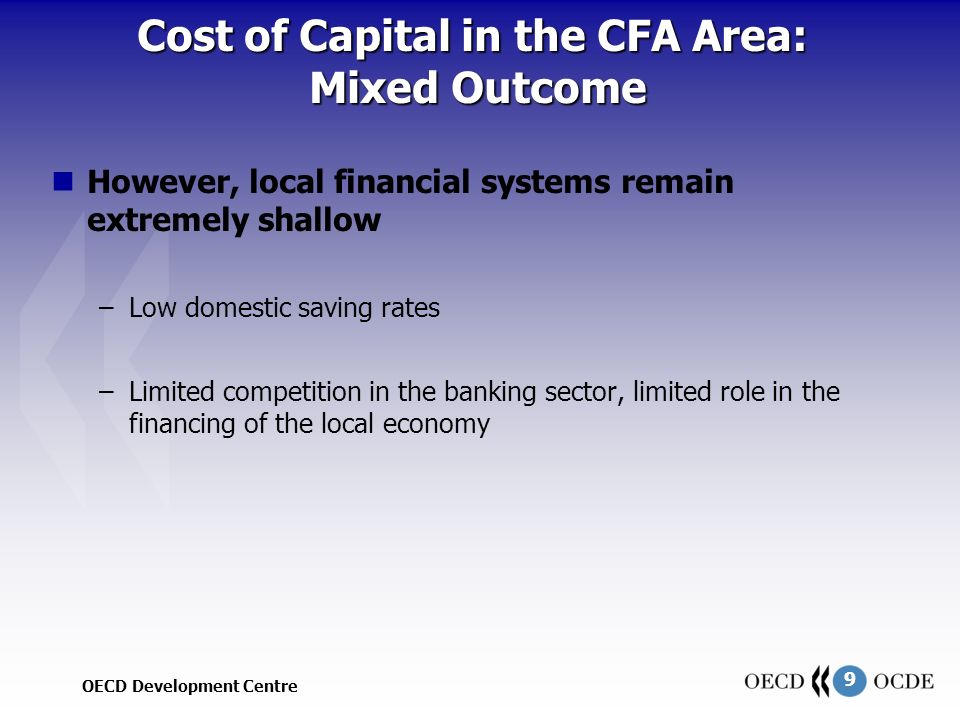 Cost of Capital in the CFA Area: Mixed Outcome

However, local financial systems remain extremely shallow

– Low domestic saving rates

– Limited competition in the banking sector, limited role in the financing of the local economy

OECD Development Centre

OECD 9 OCDE